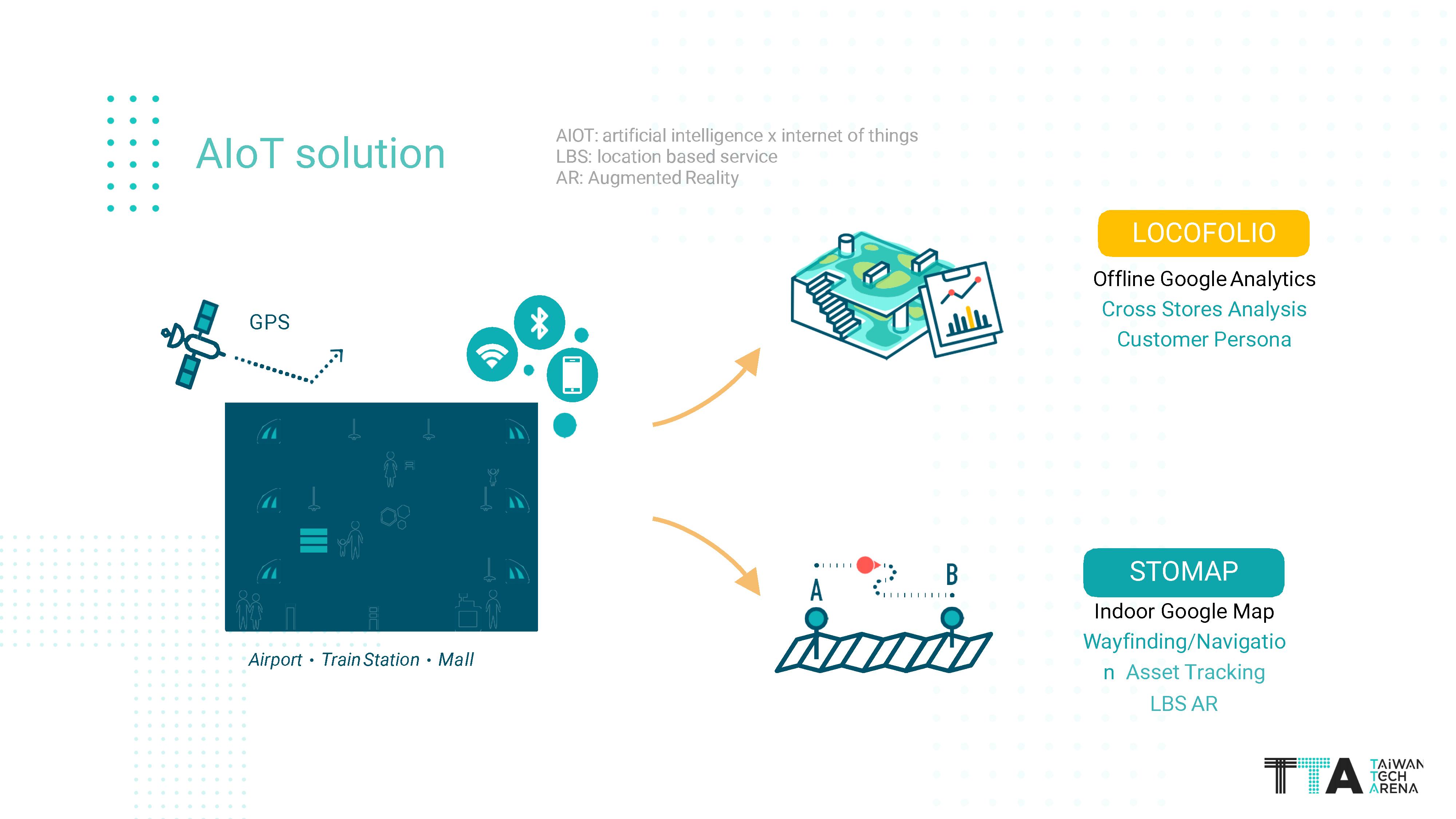 AIoT solution

AIOT: artificial intelligence x internet of things
LBS: location based service
AR: Augmented Reality

GPS

Airport • Train Station • Mall

LOCOFOLIO
Offline Google Analytics
Cross Stores Analysis
Customer Persona

A
B

STOMAP
Indoor Google Map
Wayfinding/Navigatio
n Asset Tracking
LBS AR

TTA TAIWAN TECH ARENA